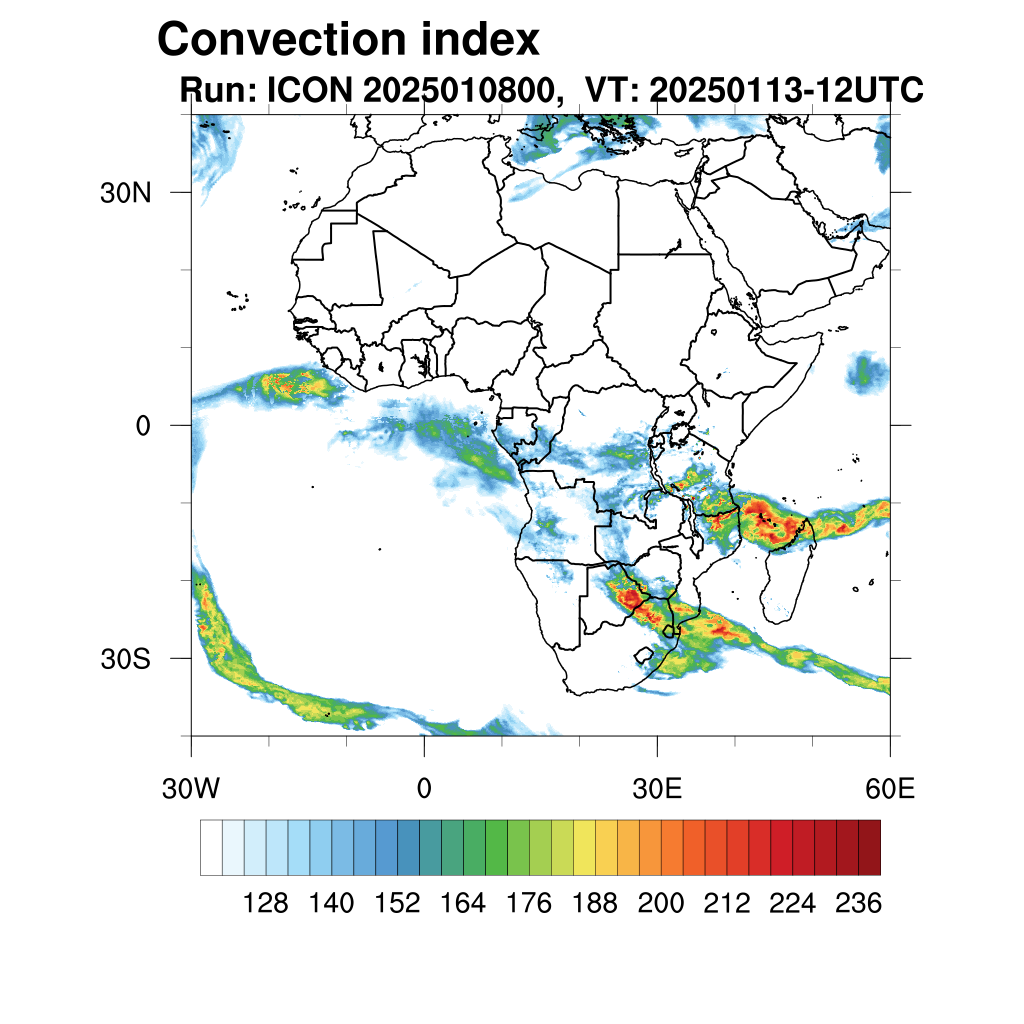 Convection index
Run: ICON 2025010800, VT: 20250113-12UTC

30N
0
30S

30W
0
30E
60E

128 140 152 164 176 188 200 212 224 236